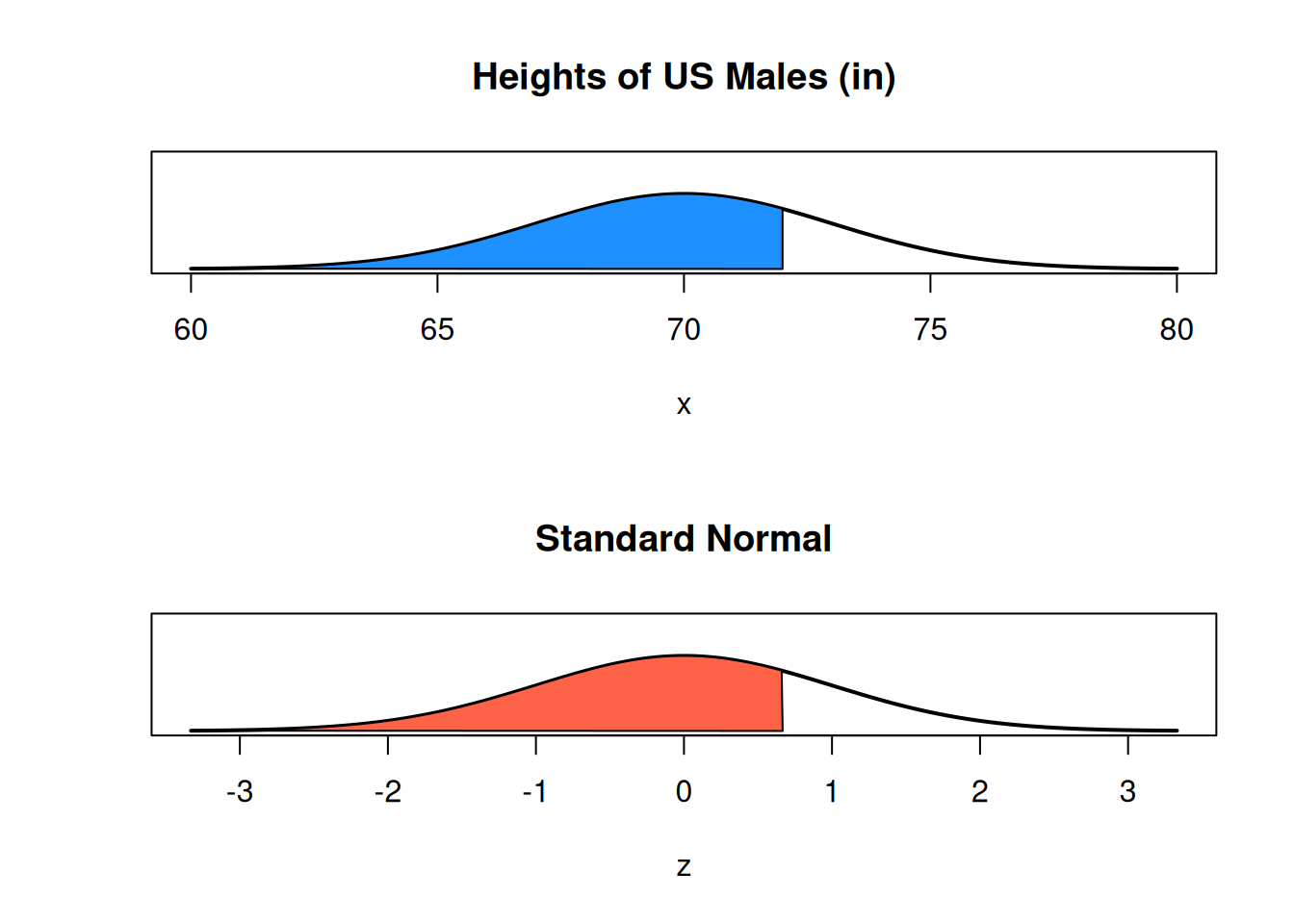 Heights of US Males (in)

60 65 70 75 80

x

Standard Normal

-3 -2 -1 0 1 2 3

z